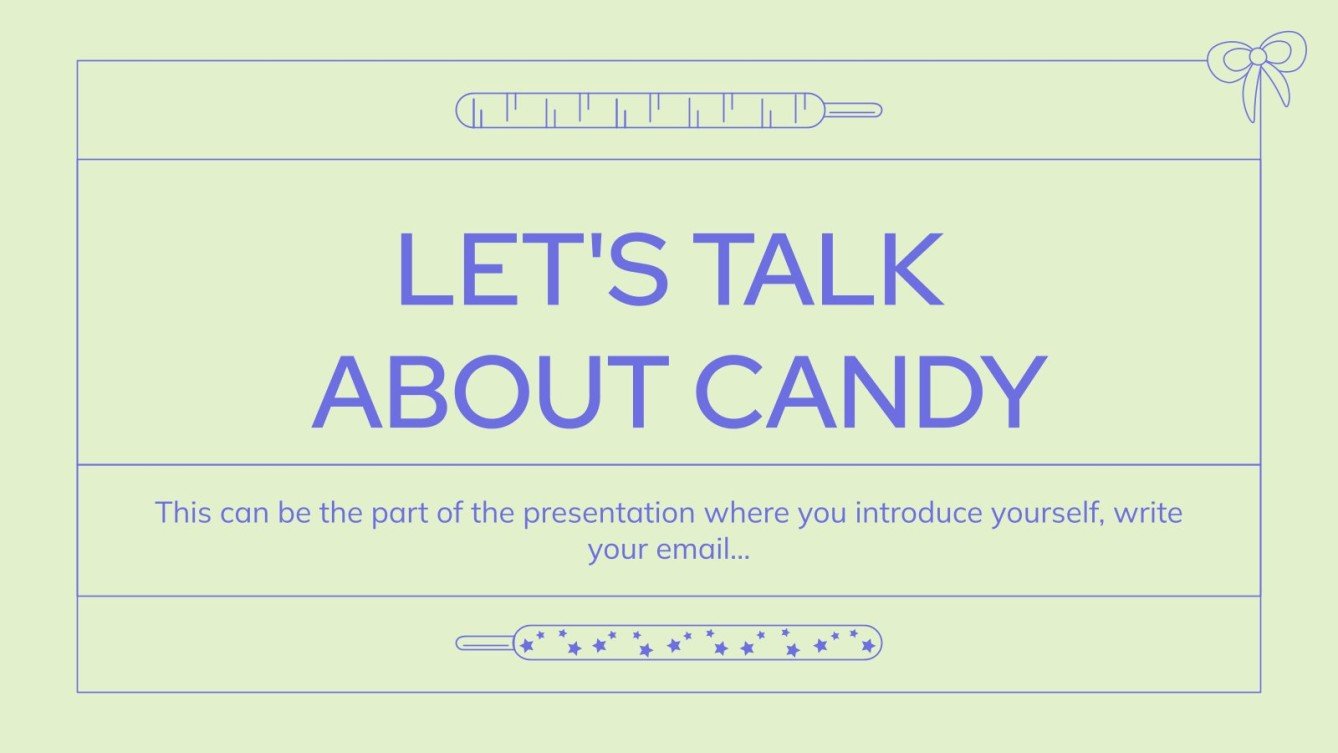 LET'S TALK ABOUT CANDY

This can be the part of the presentation where you introduce yourself, write your email...